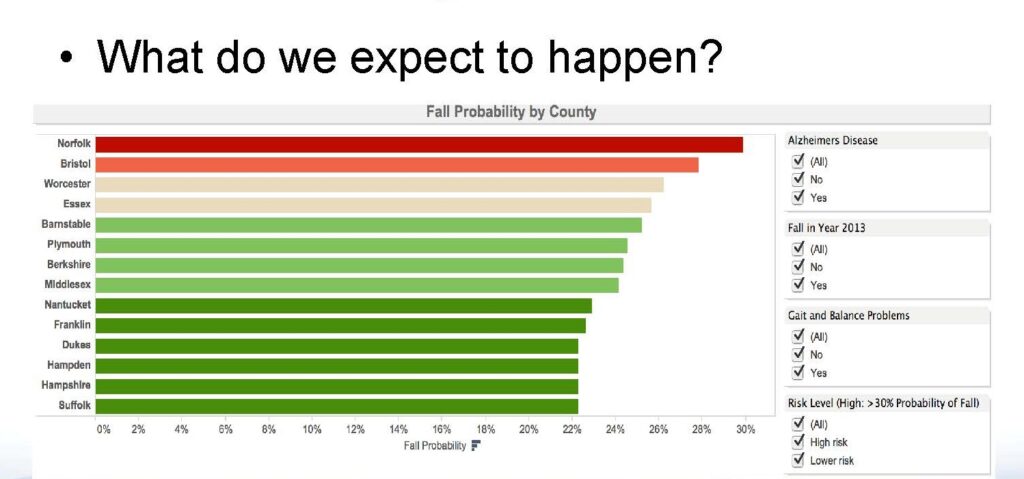 • What do we expect to happen?

Fall Probability by County

Norfolk
Bristol
Worcester
Essex
Barnstable
Plymouth
Berkshire
Middlesex
Nantucket
Franklin
Dukes
Hampden
Hampshire
Suffolk

0% 2% 4% 6% 8% 10% 12% 14% 16% 18% 20% 22% 24% 26% 28% 30%

Fall Probability

Alzheimers Disease
(All)
No
Yes

Fall in Year 2013
(All)
No
Yes

Gait and Balance Problems
(All)
No
Yes

Risk Level (High: >30% Probability of Fall)
(All)
High risk
Lower risk